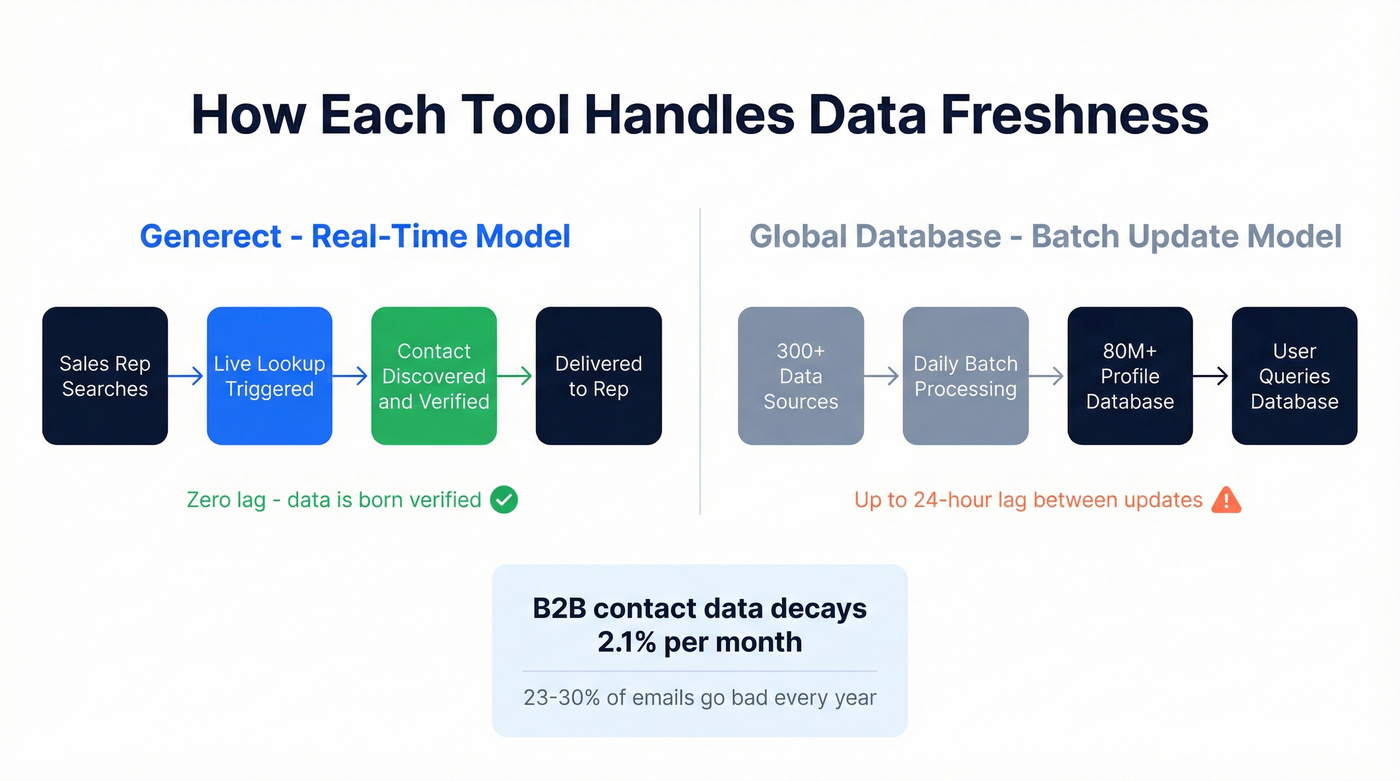 How Each Tool Handles Data Freshness

Generect - Real-Time Model

Sales Rep Searches

Live Lookup Triggered

Contact Discovered and Verified

Delivered to Rep

Zero lag - data is born verified

Global Database - Batch Update Model

300+ Data Sources

Daily Batch Processing

80M+ Profile Database

User Queries Database

Up to 24-hour lag between updates

B2B contact data decays 2.1% per month

23-30% of emails go bad every year